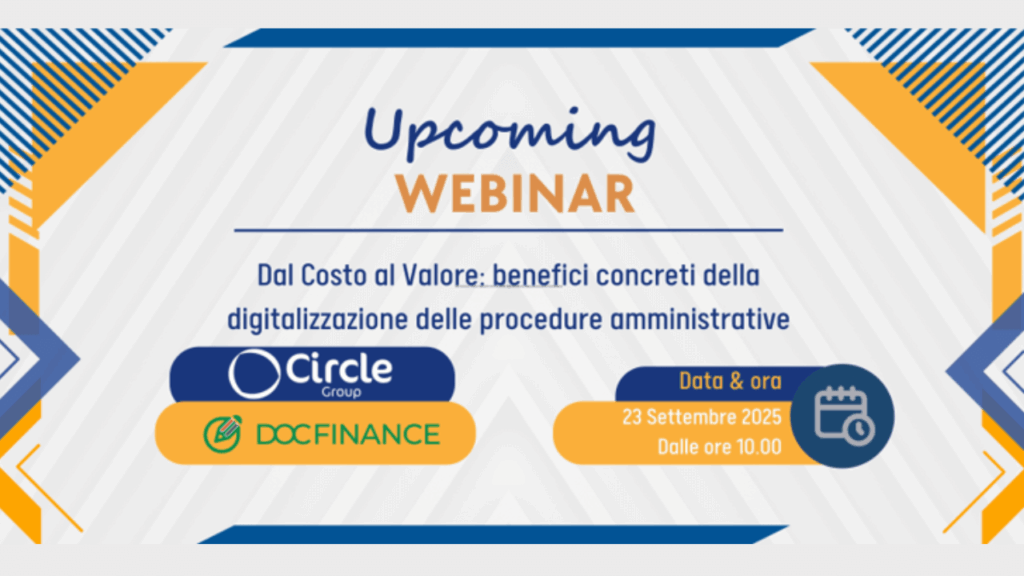 Upcoming
WEBINAR

Dal Costo al Valore: benefici concreti della digitalizzazione delle procedure amministrative

Circle
Group

DOCFINANCE

Data & ora

23 Settembre 2025
Dalle ore 10.00